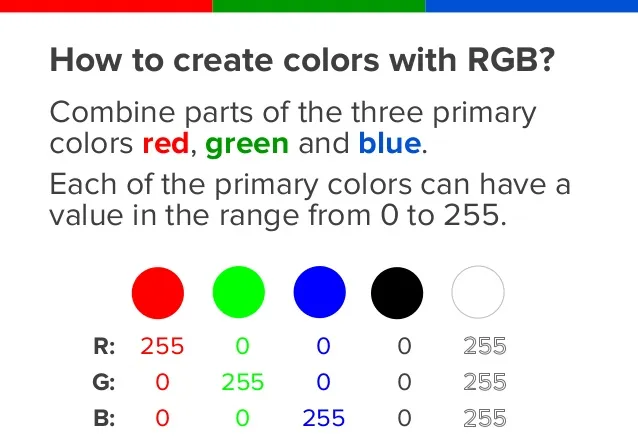 How to create colors with RGB?

Combine parts of the three primary colors red, green and blue.

Each of the primary colors can have a value in the range from 0 to 255.

| | | | | | |
|---|---|---|---|---|---|
| R: | 255 | 0 | 0 | 0 | 255 |
| G: | 0 | 255 | 0 | 0 | 255 |
| B: | 0 | 0 | 255 | 0 | 255 |